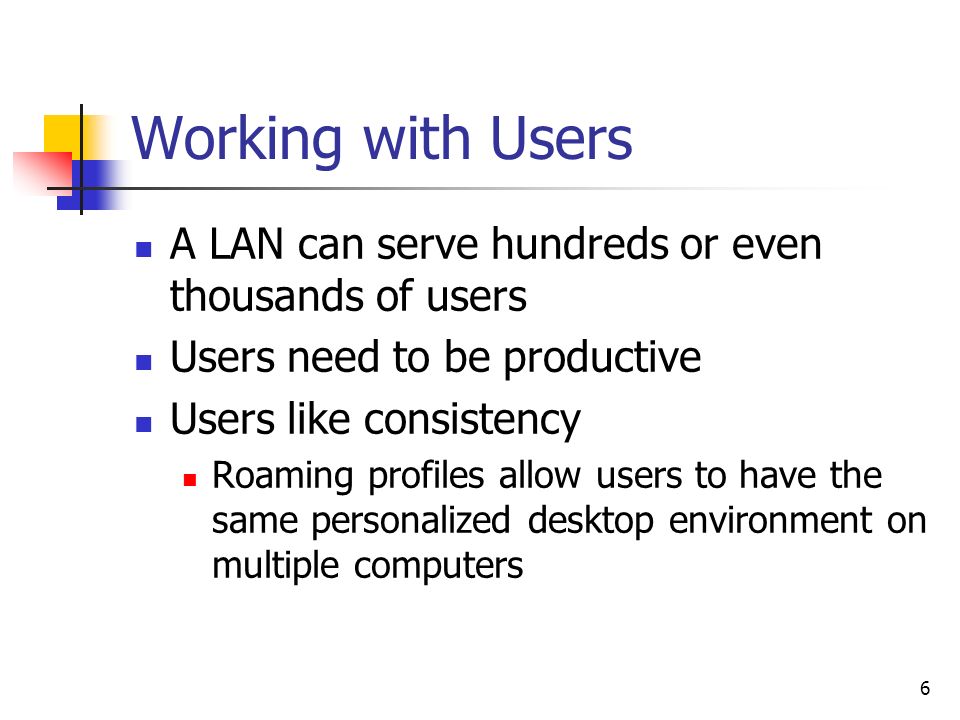 Working with Users

- A LAN can serve hundreds or even thousands of users
- Users need to be productive
- Users like consistency
  - Roaming profiles allow users to have the same personalized desktop environment on multiple computers

6